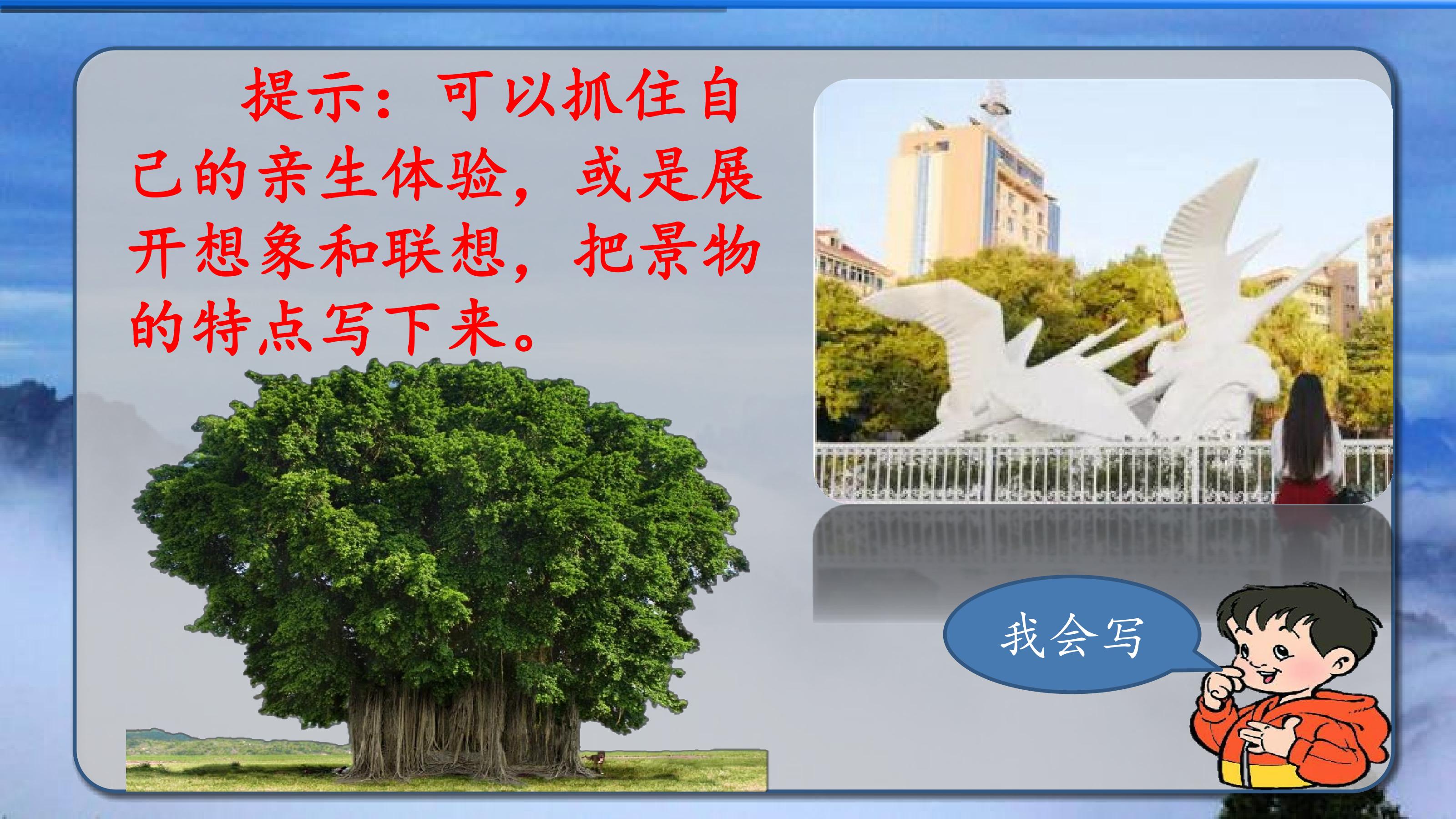 提示：可以抓住自己的亲生体验，或是展开想象和联想，把景物的特点写下来。

我会写